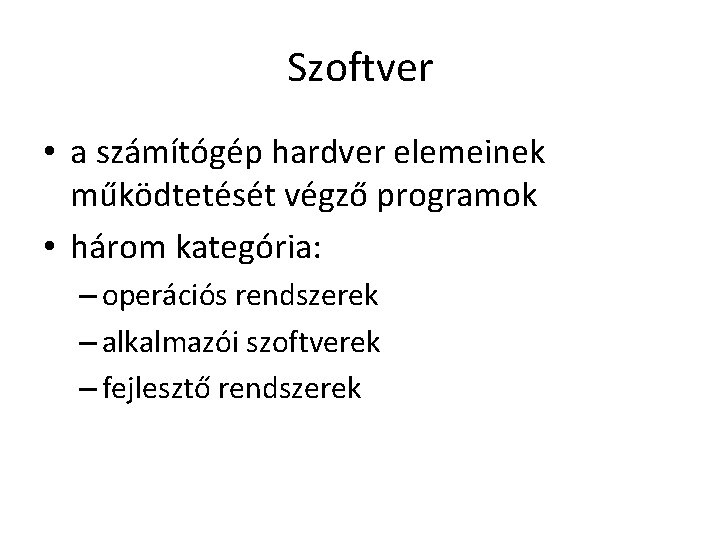 Szoftver

• a számítógép hardver elemeinek működtetését végző programok

• három kategória:

– operációs rendszerek

– alkalmazói szoftverek

– fejlesztő rendszerek